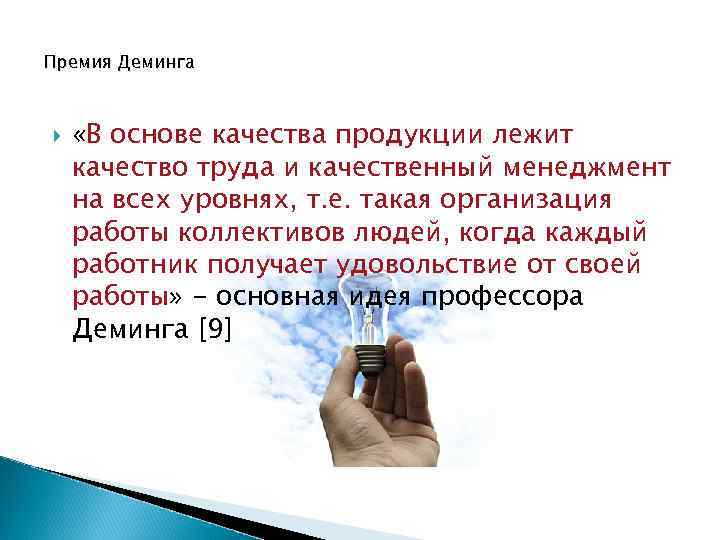 Премия Деминга

«В основе качества продукции лежит качество труда и качественный менеджмент на всех уровнях, т.е. такая организация работы коллективов людей, когда каждый работник получает удовольствие от своей работы» – основная идея профессора Деминга [9]